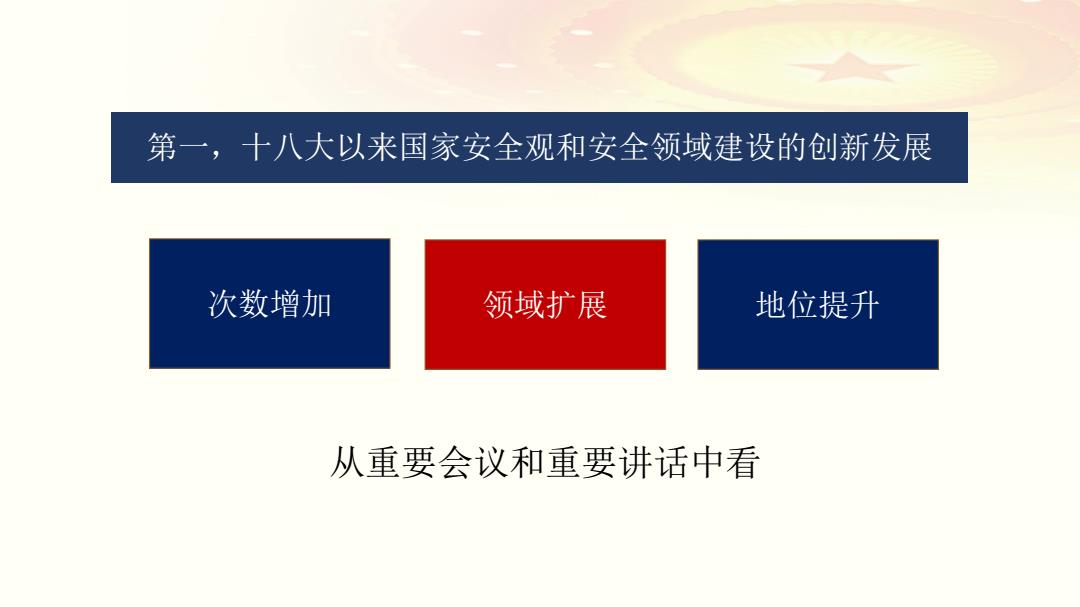 第一，十八大以来国家安全观和安全领域建设的创新发展

次数增加

领域扩展

地位提升

从重要会议和重要讲话中看